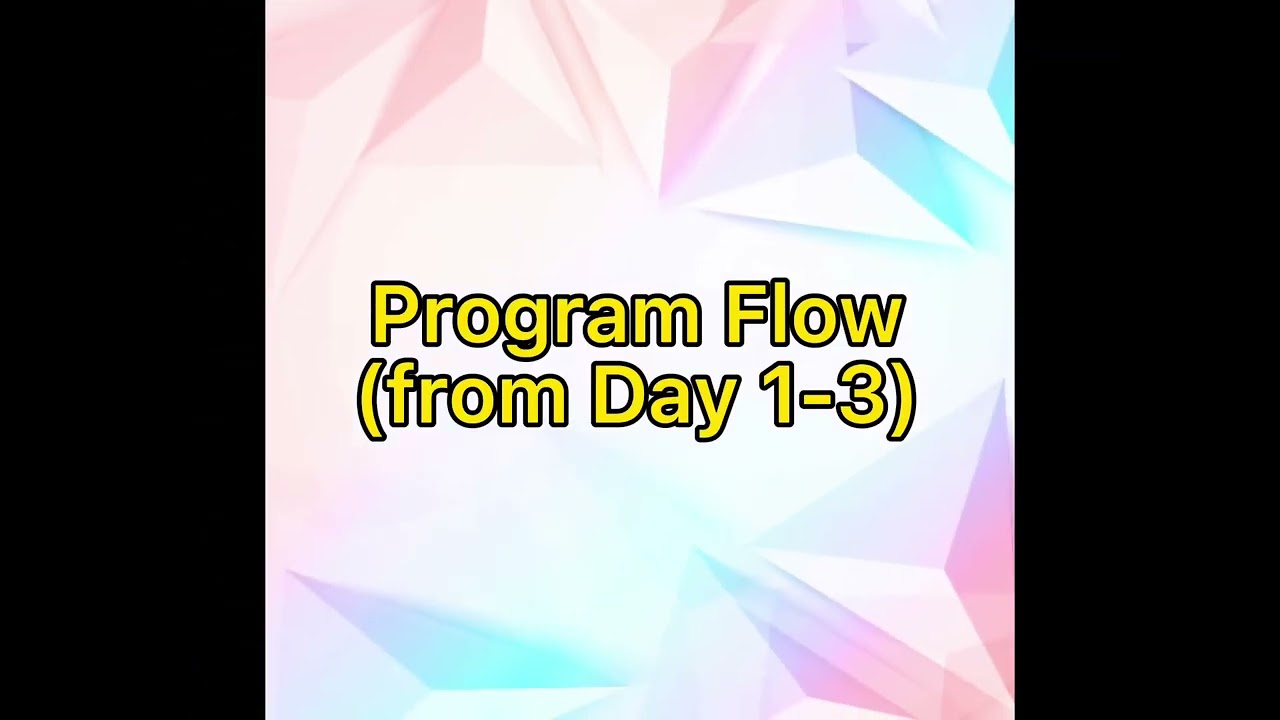 Program Flow
(from Day 1-3)